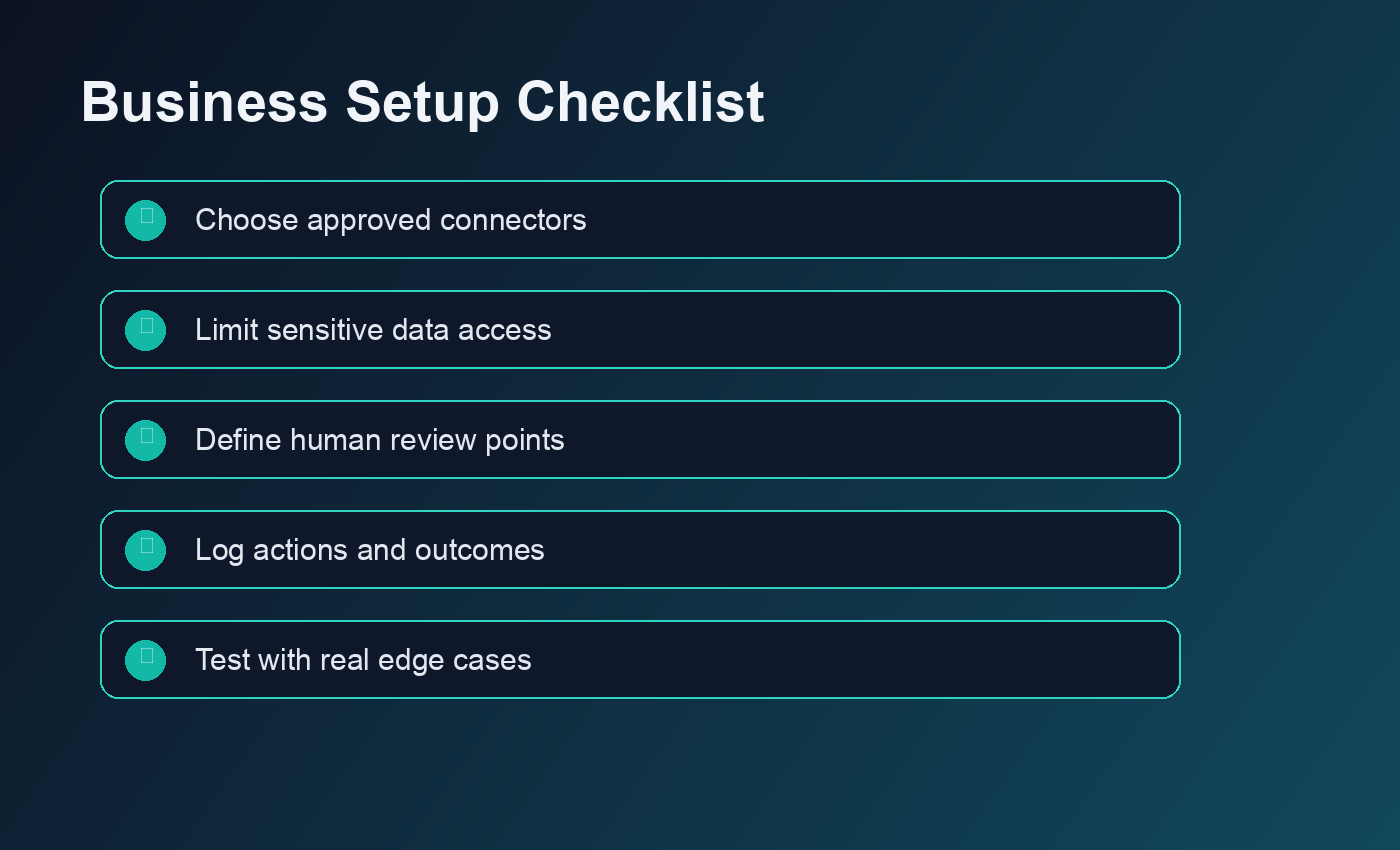 Business Setup Checklist

Choose approved connectors

Limit sensitive data access

Define human review points

Log actions and outcomes

Test with real edge cases